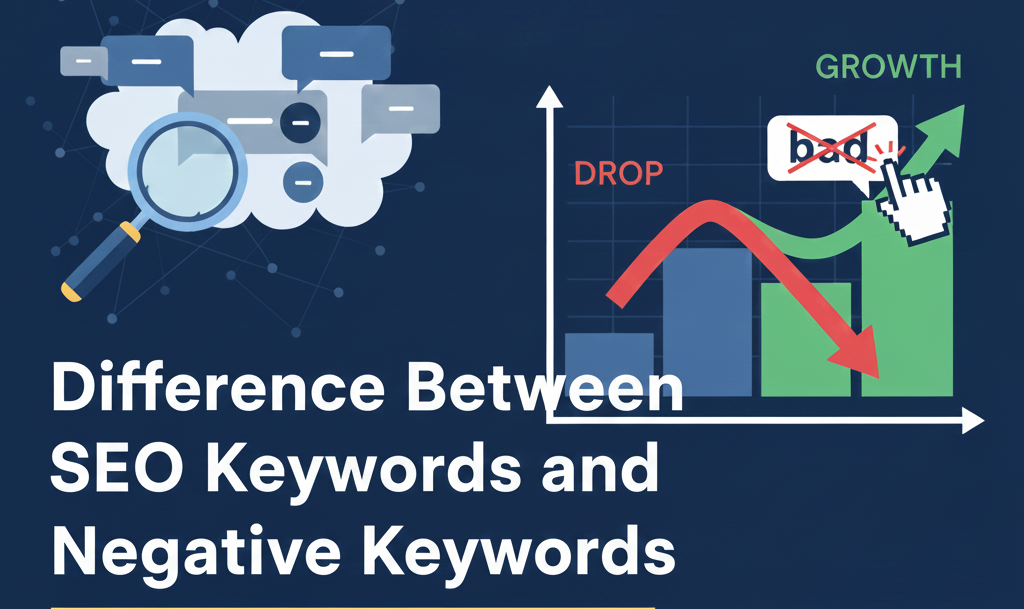 GROWTH

bad

DROP

Difference Between SEO Keywords and Negative Keywords